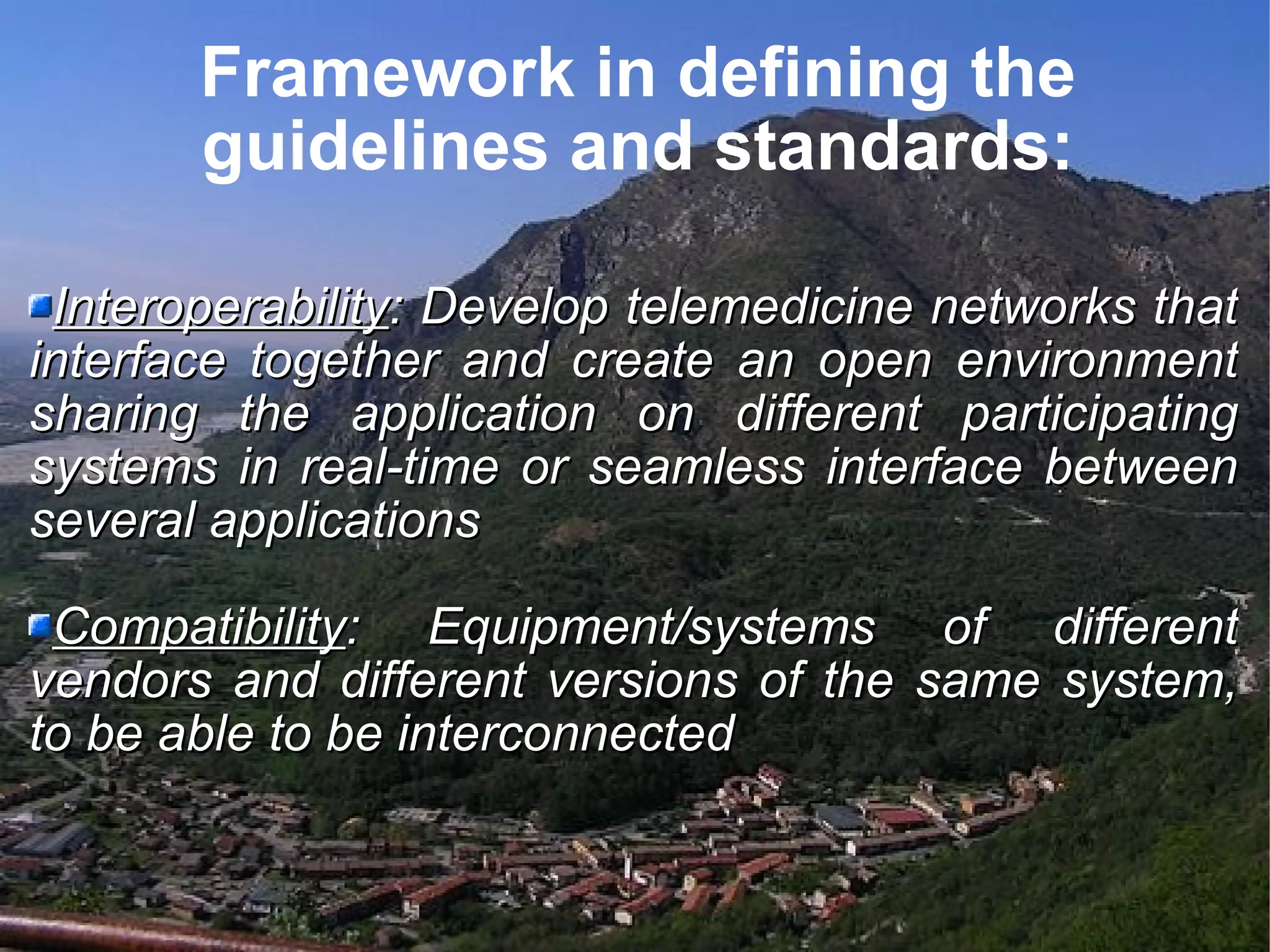 Framework in defining the guidelines and standards:

Interoperability: Develop telemedicine networks that interface together and create an open environment sharing the application on different participating systems in real-time or seamless interface between several applications

Compatibility: Equipment/systems of different vendors and different versions of the same system, to be able to be interconnected